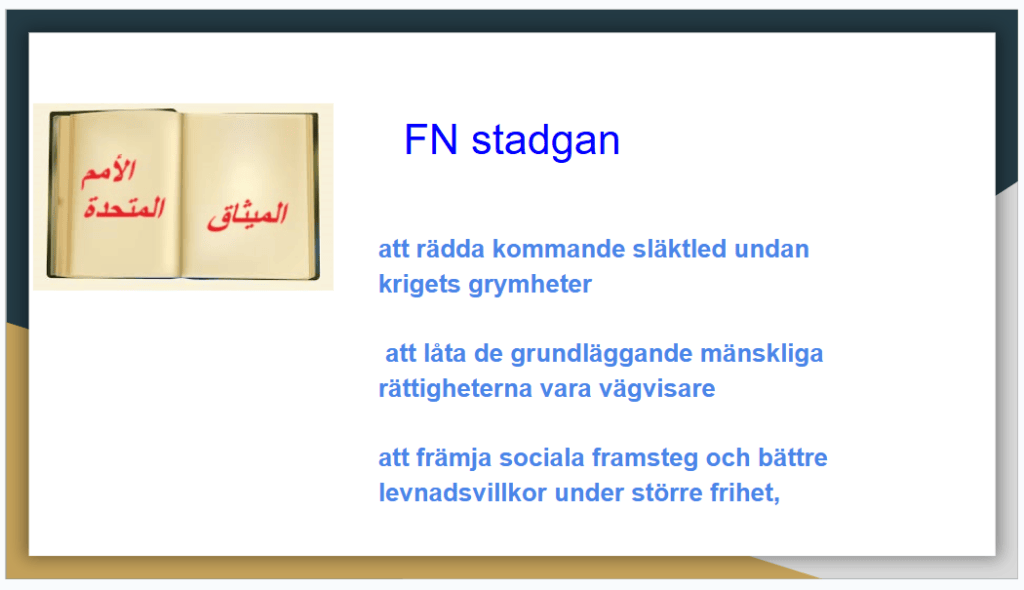 الأمم المتحدة

الميثاق

FN stadgan

att rädda kommande släktled undan krigets grymheter

att låta de grundläggande mänskliga rättigheterna vara vägvisare

att främja sociala framsteg och bättre levnadsvillkor under större frihet,